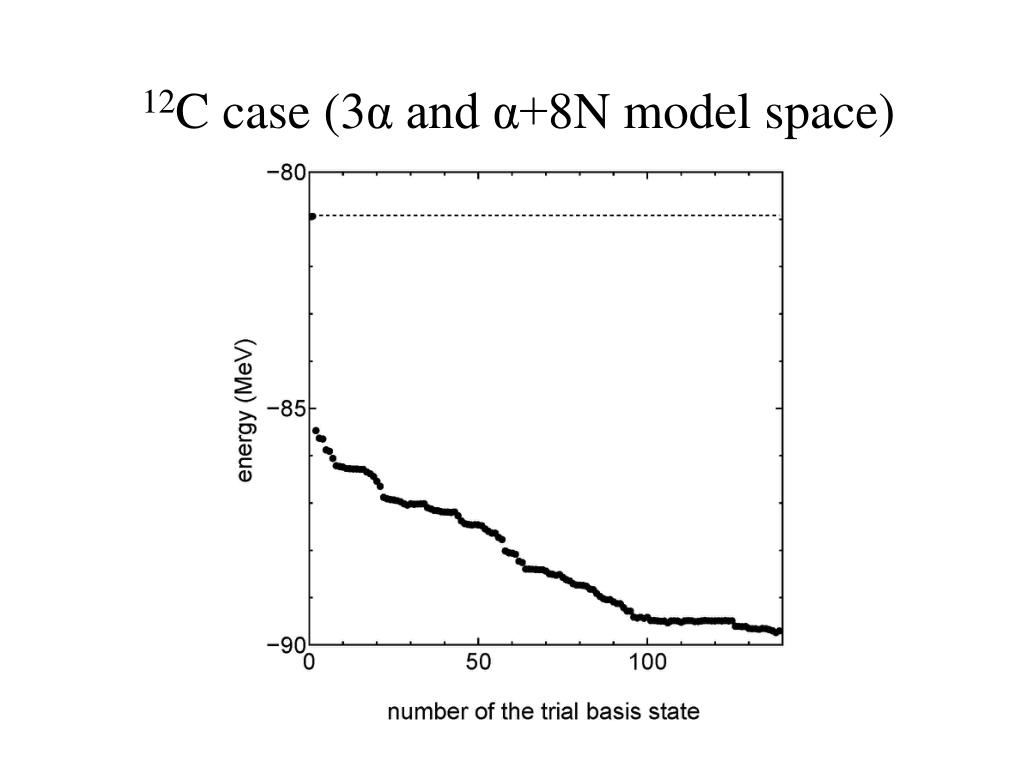 $^{12}$C case (3α and α+8N model space)

−80

−85

−90

energy (MeV)

0

50

100

number of the trial basis state